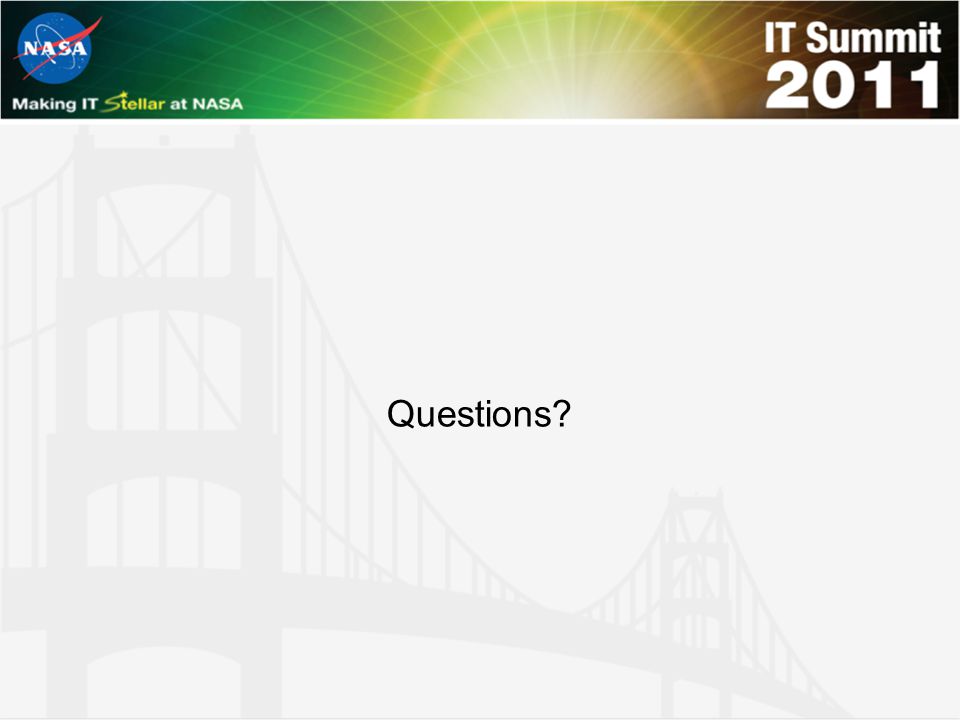 NASA

Making IT Stellar at NASA

IT Summit 2011

Questions?